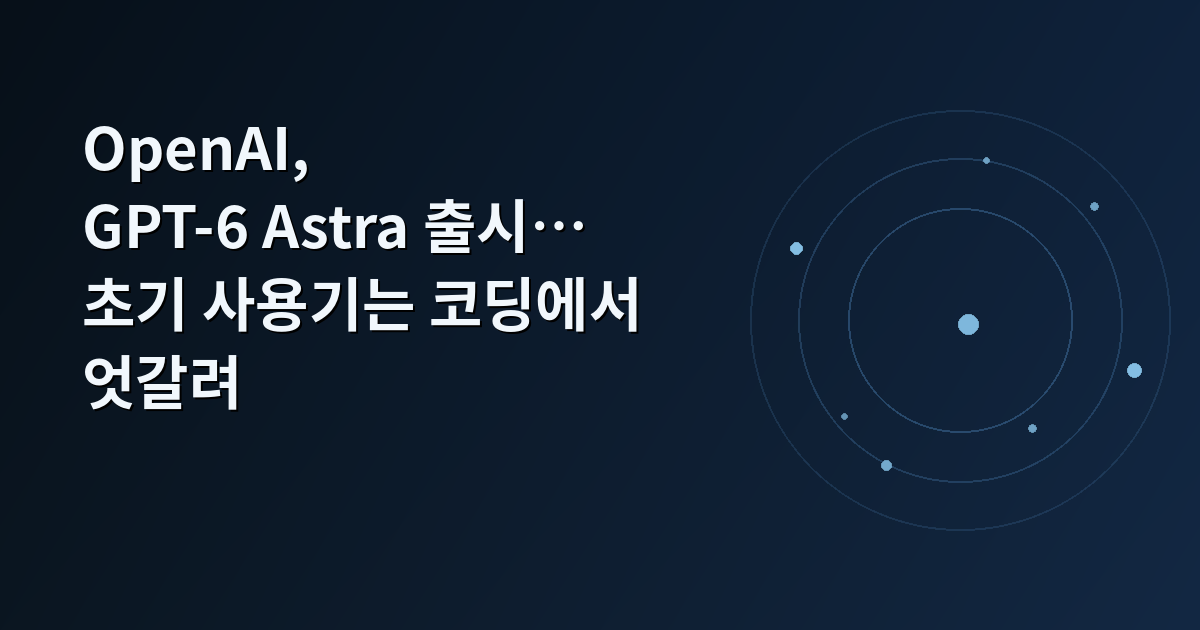 OpenAI,
GPT-6 Astra 출시…
초기 사용기는 코딩에서
엇갈려